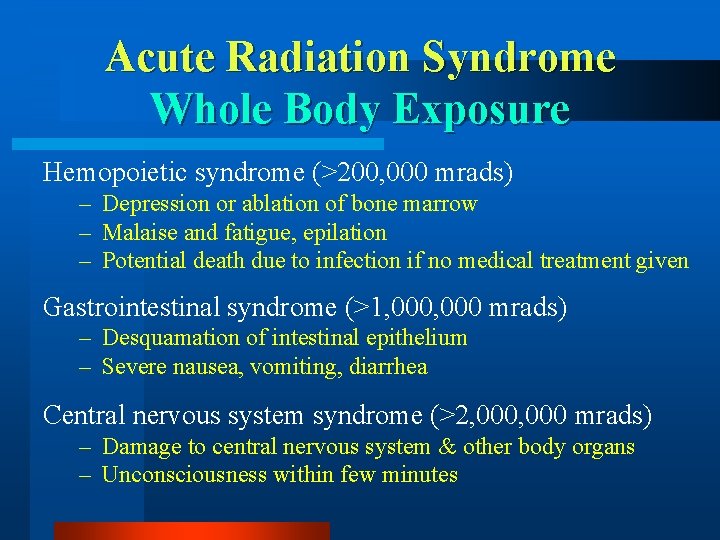 Acute Radiation Syndrome
Whole Body Exposure

Hemopoietic syndrome (>200,000 mrads)
– Depression or ablation of bone marrow
– Malaise and fatigue, epilation
– Potential death due to infection if no medical treatment given

Gastrointestinal syndrome (>1,000,000 mrads)
– Desquamation of intestinal epithelium
– Severe nausea, vomiting, diarrhea

Central nervous system syndrome (>2,000,000 mrads)
– Damage to central nervous system & other body organs
– Unconsciousness within few minutes